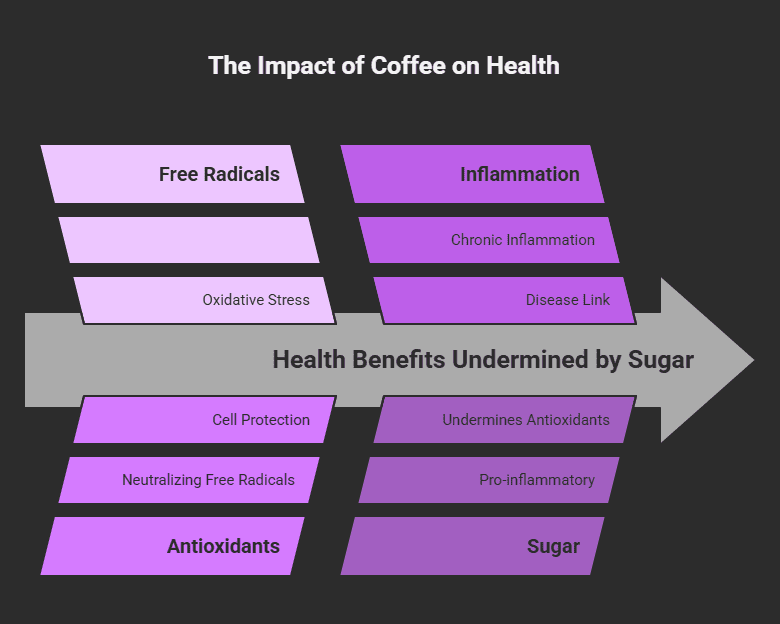 The Impact of Coffee on Health

Free Radicals

Oxidative Stress

Inflammation

Chronic Inflammation

Disease Link

Health Benefits Undermined by Sugar

Cell Protection

Neutralizing Free Radicals

Antioxidants

Undermines Antioxidants

Pro-inflammatory

Sugar